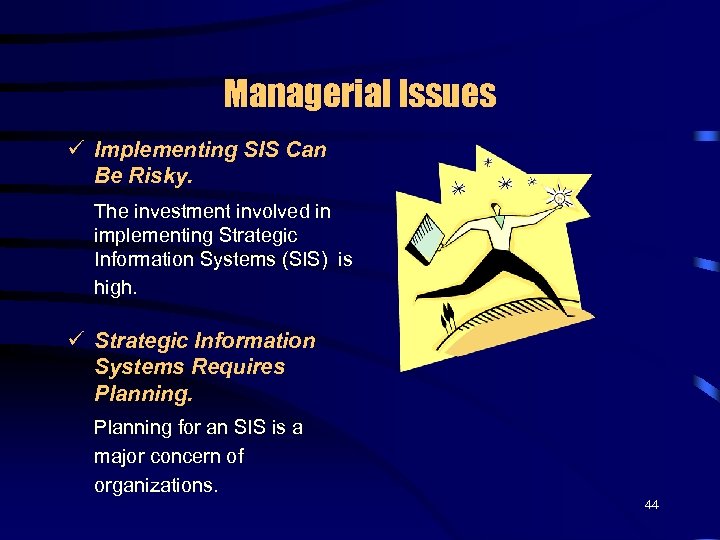 Managerial Issues

✓ Implementing SIS Can Be Risky.

The investment involved in implementing Strategic Information Systems (SIS) is high.

✓ Strategic Information Systems Requires Planning.

Planning for an SIS is a major concern of organizations.

44